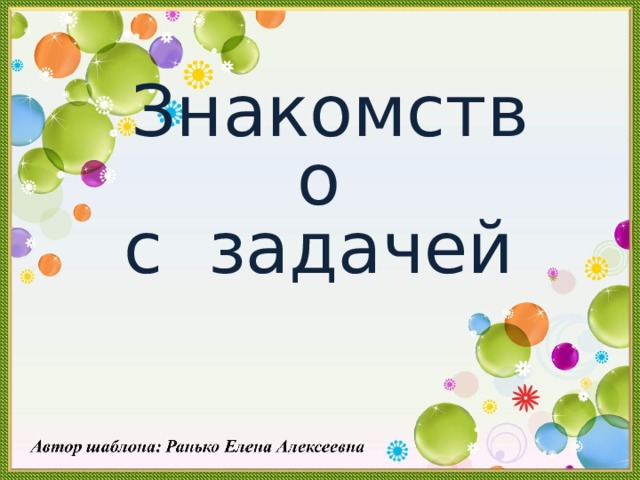 Знакомство
с задачей

Автор шаблона: Ранько Елена Алексеевна